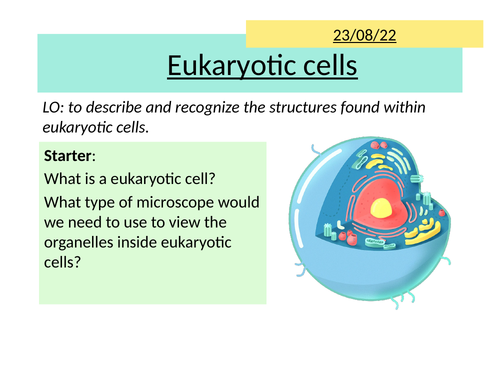 23/08/22

Eukaryotic cells

LO: to describe and recognize the structures found within eukaryotic cells.

Starter:

What is a eukaryotic cell?

What type of microscope would we need to use to view the organelles inside eukaryotic cells?